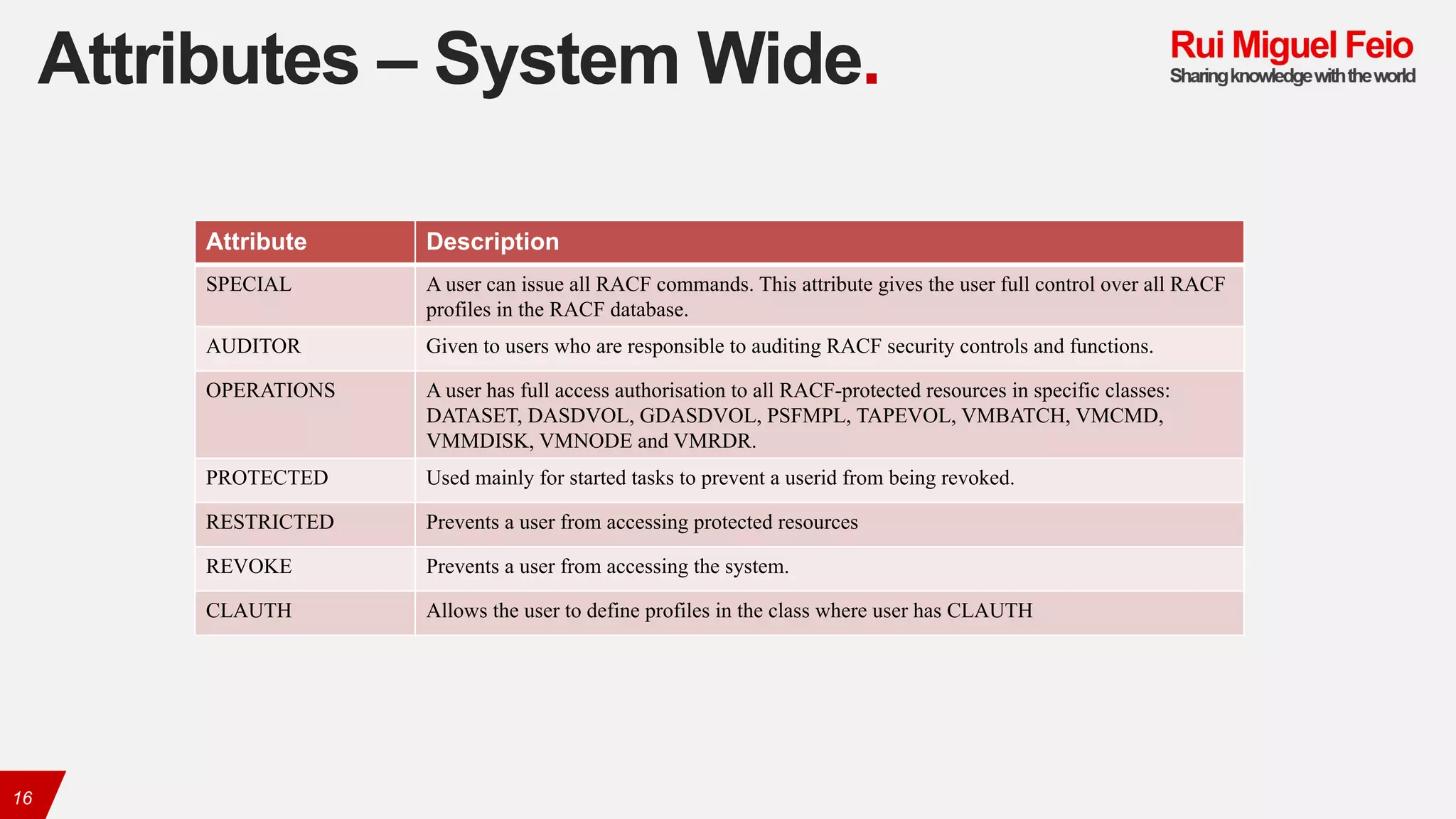 Attributes – System Wide.

Rui Miguel Feio
Sharing knowledge with the world

| Attribute | Description |
|---|---|
| SPECIAL | A user can issue all RACF commands. This attribute gives the user full control over all RACF profiles in the RACF database. |
| AUDITOR | Given to users who are responsible to auditing RACF security controls and functions. |
| OPERATIONS | A user has full access authorisation to all RACF-protected resources in specific classes: DATASET, DASDVOL, GDASDVOL, PSFMPL, TAPEVOL, VMBATCH, VMCMD, VMMDISK, VMNODE and VMRDR. |
| PROTECTED | Used mainly for started tasks to prevent a userid from being revoked. |
| RESTRICTED | Prevents a user from accessing protected resources |
| REVOKE | Prevents a user from accessing the system. |
| CLAUTH | Allows the user to define profiles in the class where user has CLAUTH |

16